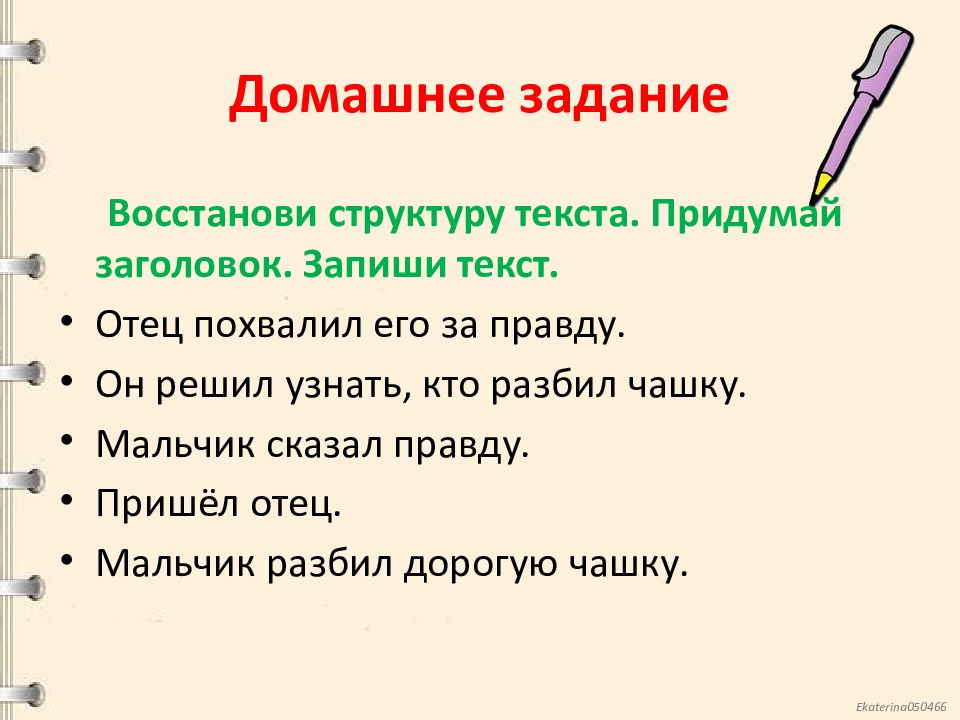 Домашнее задание

Восстанови структуру текста. Придумай заголовок. Запиши текст.

• Отец похвалил его за правду.
• Он решил узнать, кто разбил чашку.
• Мальчик сказал правду.
• Пришёл отец.
• Мальчик разбил дорогую чашку.

Ekaterina050466